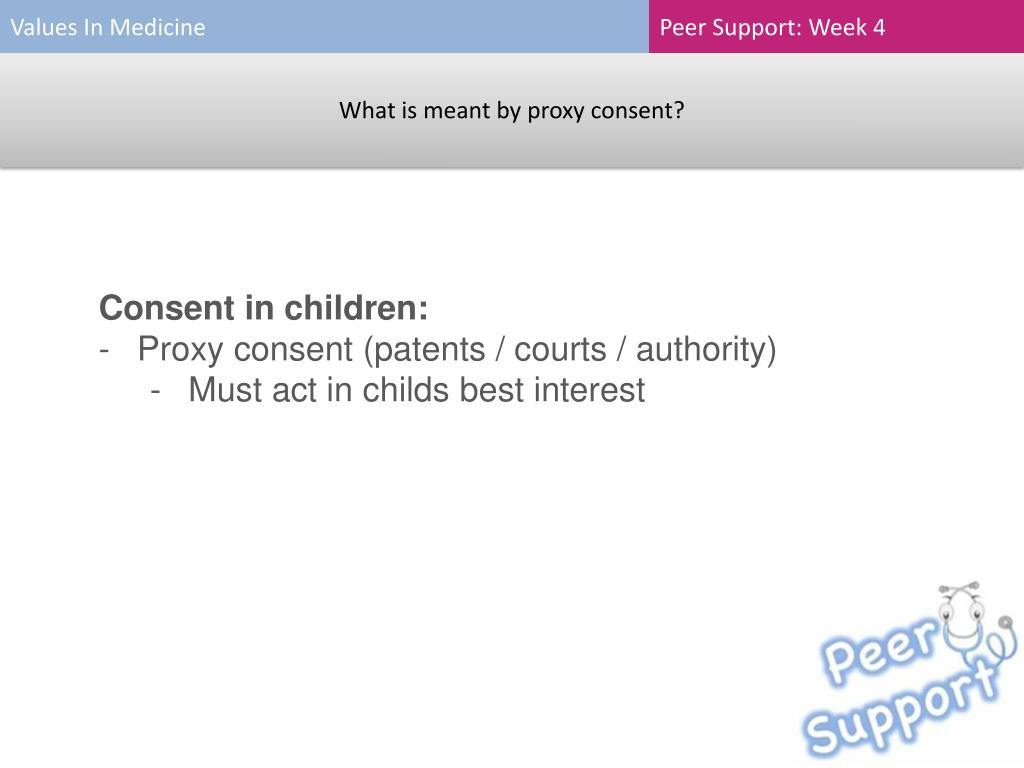 Values In Medicine

Peer Support: Week 4

What is meant by proxy consent?

Consent in children:
- Proxy consent (patents / courts / authority)
  - Must act in childs best interest

Peer Support